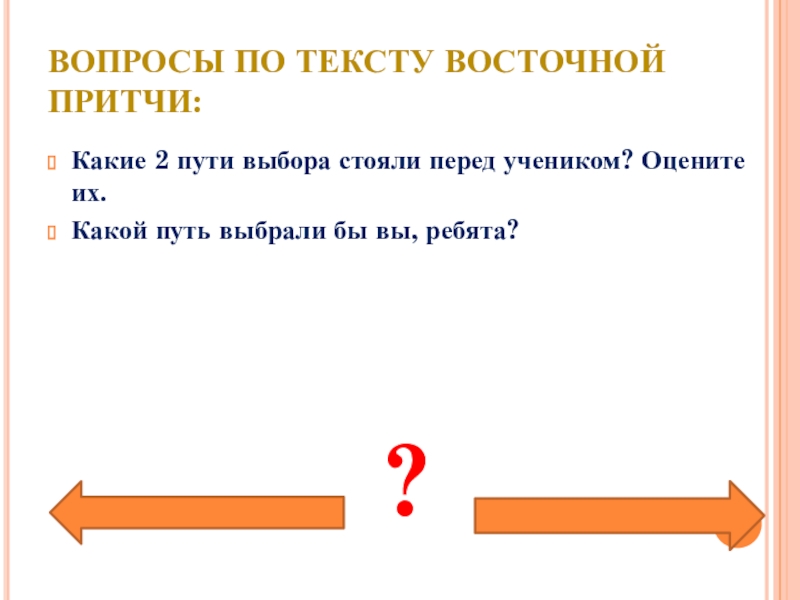 ВОПРОСЫ ПО ТЕКСТУ ВОСТОЧНОЙ ПРИТЧИ:

Какие 2 пути выбора стояли перед учеником? Оцените их.

Какой путь выбрали бы вы, ребята?

?